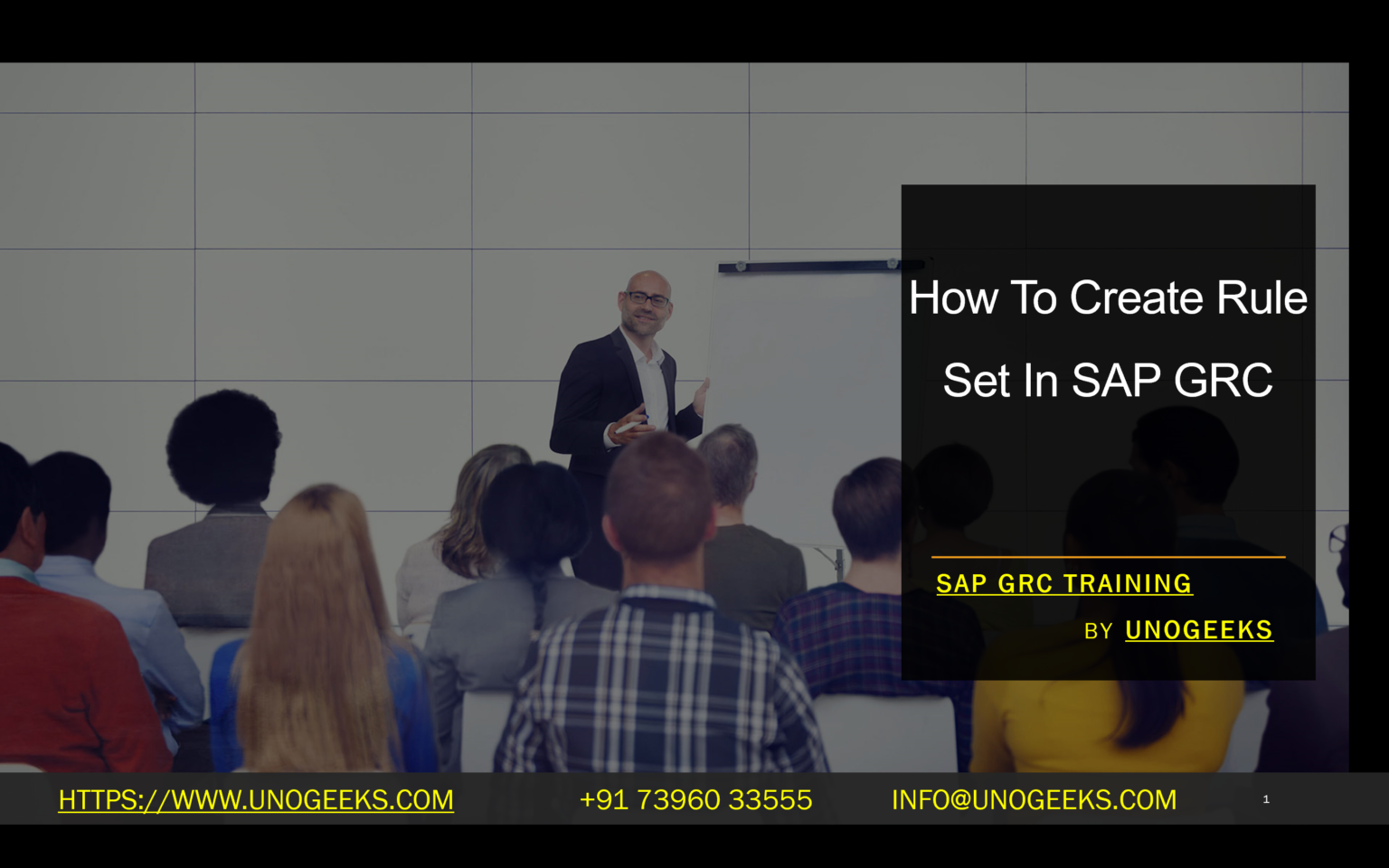 How To Create Rule Set In SAP GRC

SAP GRC TRAINING

BY UNOGEEKS

HTTPS://WWW.UNOGEEKS.COM +91 73960 33555 INFO@UNOGEEKS.COM 1